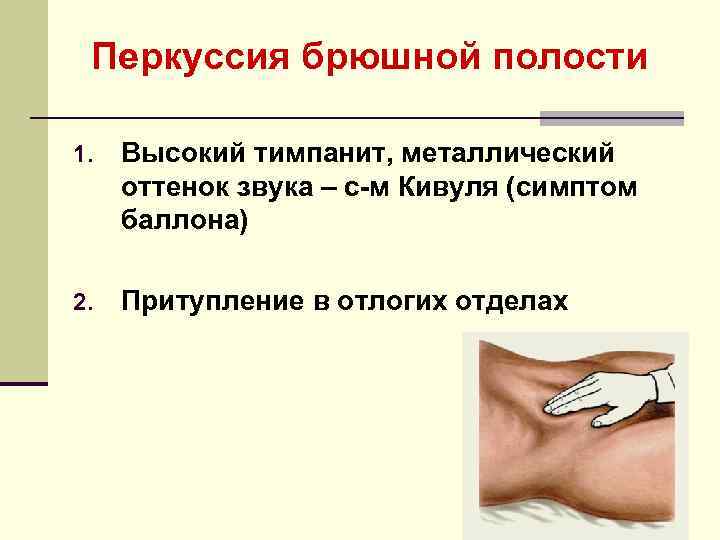 Перкуссия брюшной полости

1. Высокий тимпанит, металлический оттенок звука – с-м Кивуля (симптом баллона)

2. Притупление в отлогих отделах